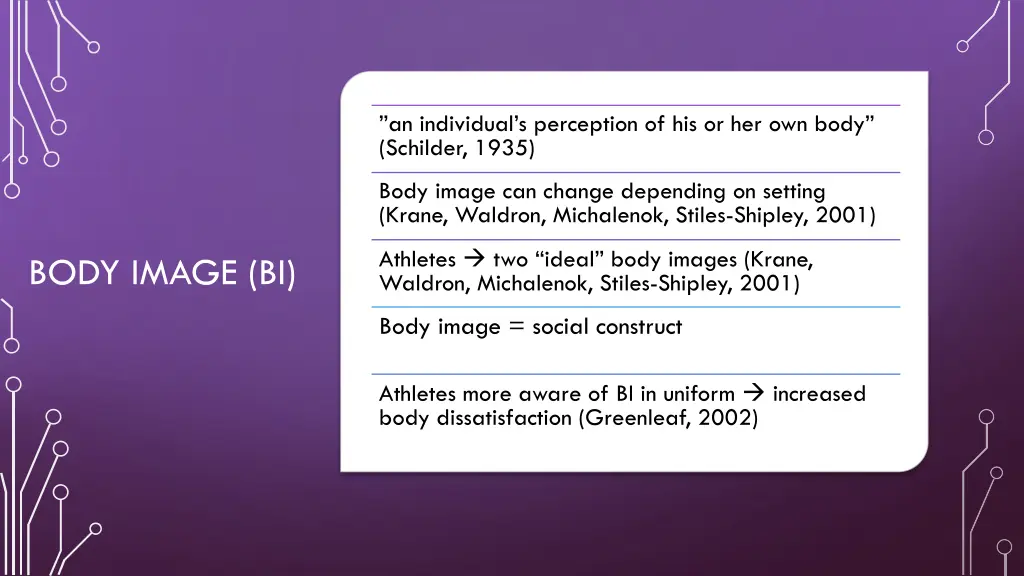 BODY IMAGE (BI)

”an individual’s perception of his or her own body” (Schilder, 1935)

Body image can change depending on setting (Krane, Waldron, Michalenok, Stiles-Shipley, 2001)

Athletes → two “ideal” body images (Krane, Waldron, Michalenok, Stiles-Shipley, 2001)

Body image = social construct

Athletes more aware of BI in uniform → increased body dissatisfaction (Greenleaf, 2002)